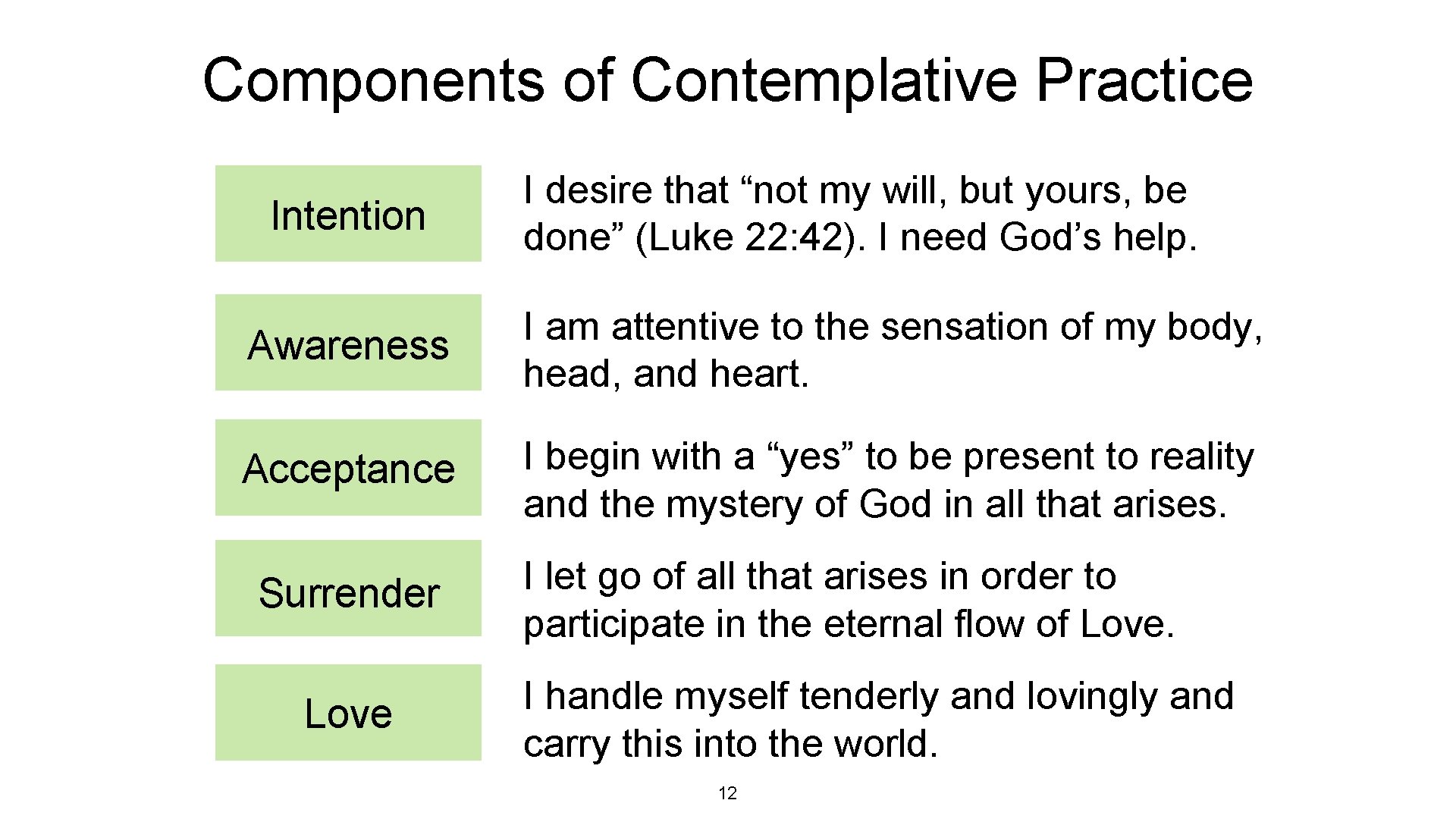 Components of Contemplative Practice

Intention

I desire that “not my will, but yours, be done” (Luke 22: 42). I need God’s help.

Awareness

I am attentive to the sensation of my body, head, and heart.

Acceptance

I begin with a “yes” to be present to reality and the mystery of God in all that arises.

Surrender

I let go of all that arises in order to participate in the eternal flow of Love.

Love

I handle myself tenderly and lovingly and carry this into the world.

12